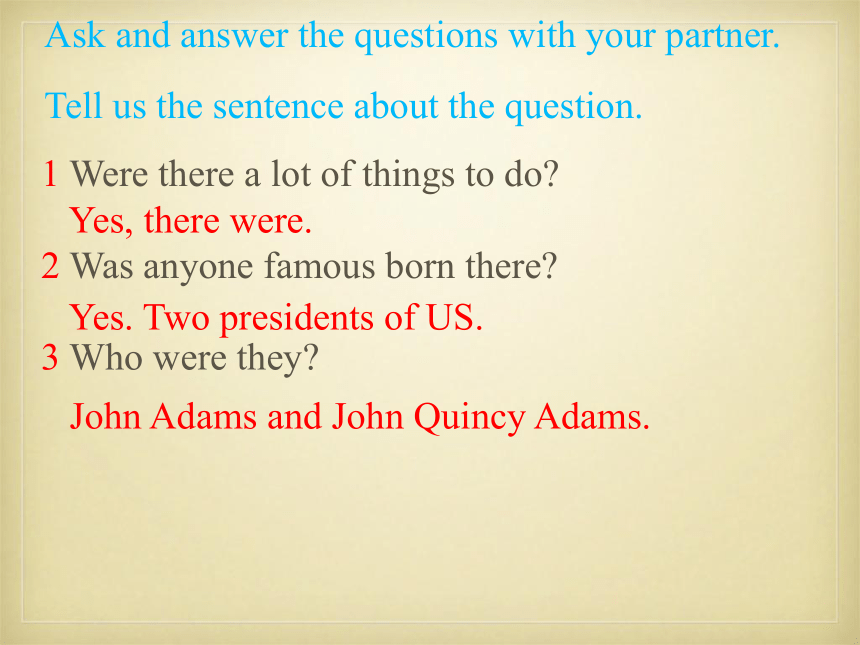 Ask and answer the questions with your partner.

Tell us the sentence about the question.

1 Were there a lot of things to do?
Yes, there were.
2 Was anyone famous born there?
Yes. Two presidents of US.
3 Who were they?
John Adams and John Quincy Adams.